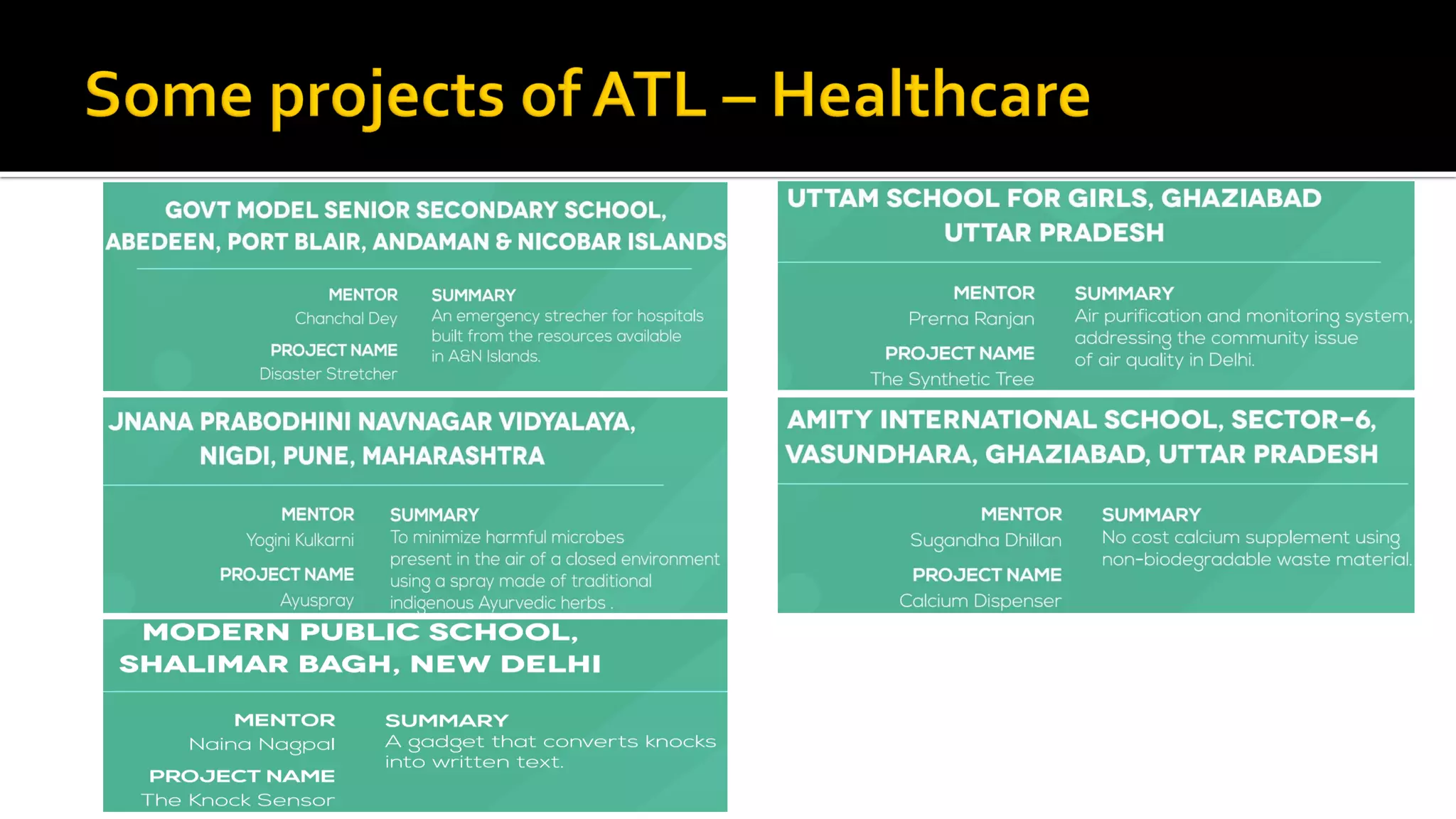 Some projects of ATL – Healthcare

GOVT MODEL SENIOR SECONDARY SCHOOL, ABEDEEN, PORT BLAIR, ANDAMAN & NICOBAR ISLANDS

MENTOR
Chanchal Dey

PROJECT NAME
Disaster Stretcher

SUMMARY
An emergency strecher for hospitals built from the resources available in A&N Islands.

JNANA PRABODHINI NAVNAGAR VIDYALAYA, NIGDI, PUNE, MAHARASHTRA

MENTOR
Yogini Kulkarni

PROJECT NAME
Ayuspray

SUMMARY
To minimize harmful microbes present in the air of a closed environment using a spray made of traditional indigenous Ayurvedic herbs .

MODERN PUBLIC SCHOOL, SHALIMAR BAGH, NEW DELHI

MENTOR
Naina Nagpal

PROJECT NAME
The Knock Sensor

SUMMARY
A gadget that converts knocks into written text.

UTTAM SCHOOL FOR GIRLS, GHAZIABAD UTTAR PRADESH

MENTOR
Prerna Ranjan

PROJECT NAME
The Synthetic Tree

SUMMARY
Air purification and monitoring system, addressing the community issue of air quality in Delhi.

AMITY INTERNATIONAL SCHOOL, SECTOR-6, VASUNDHARA, GHAZIABAD, UTTAR PRADESH

MENTOR
Sugandha Dhillan

PROJECT NAME
Calcium Dispenser

SUMMARY
No cost calcium supplement using non-biodegradable waste material.